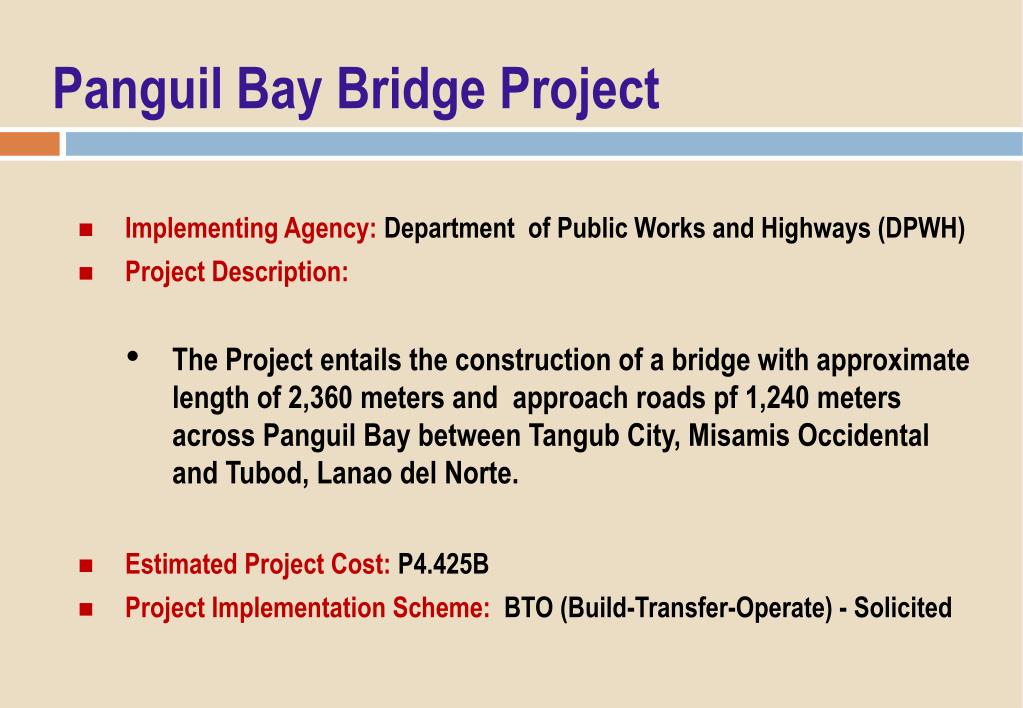 Panguil Bay Bridge Project

- Implementing Agency: Department of Public Works and Highways (DPWH)
- Project Description:

• The Project entails the construction of a bridge with approximate length of 2,360 meters and approach roads pf 1,240 meters across Panguil Bay between Tangub City, Misamis Occidental and Tubod, Lanao del Norte.

- Estimated Project Cost: P4.425B
- Project Implementation Scheme: BTO (Build-Transfer-Operate) - Solicited